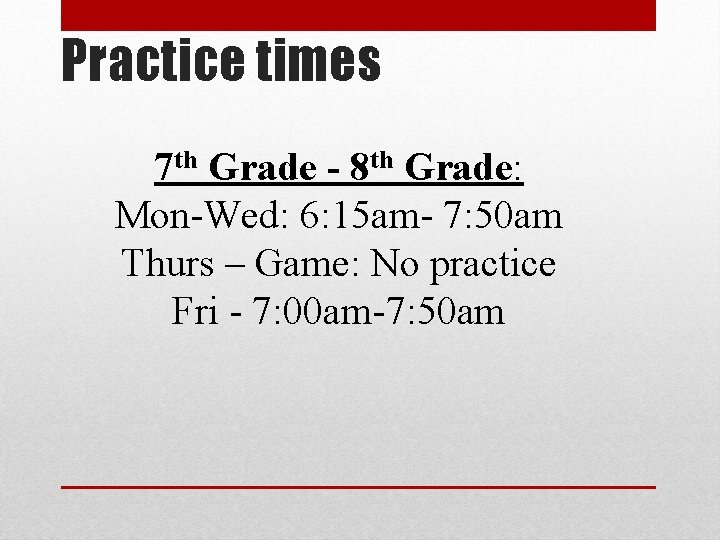 Practice times

7th Grade - 8th Grade:
Mon-Wed: 6:15am- 7:50am
Thurs – Game: No practice
Fri - 7:00am-7:50am